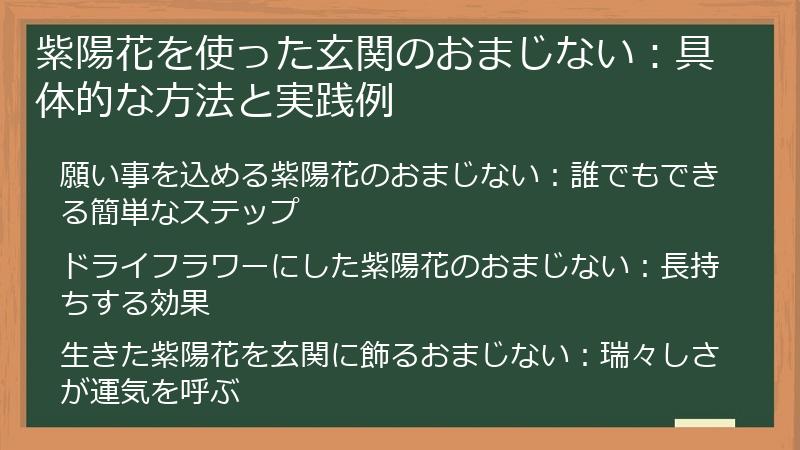 紫陽花を使った玄関のおまじない：具体的な方法と実践例

願い事を込める紫陽花のおまじない：誰でもできる簡単なステップ

ドライフラワーにした紫陽花のおまじない：長持ちする効果

生きた紫陽花を玄関に飾るおまじない：瑞々しさが運気を呼ぶ